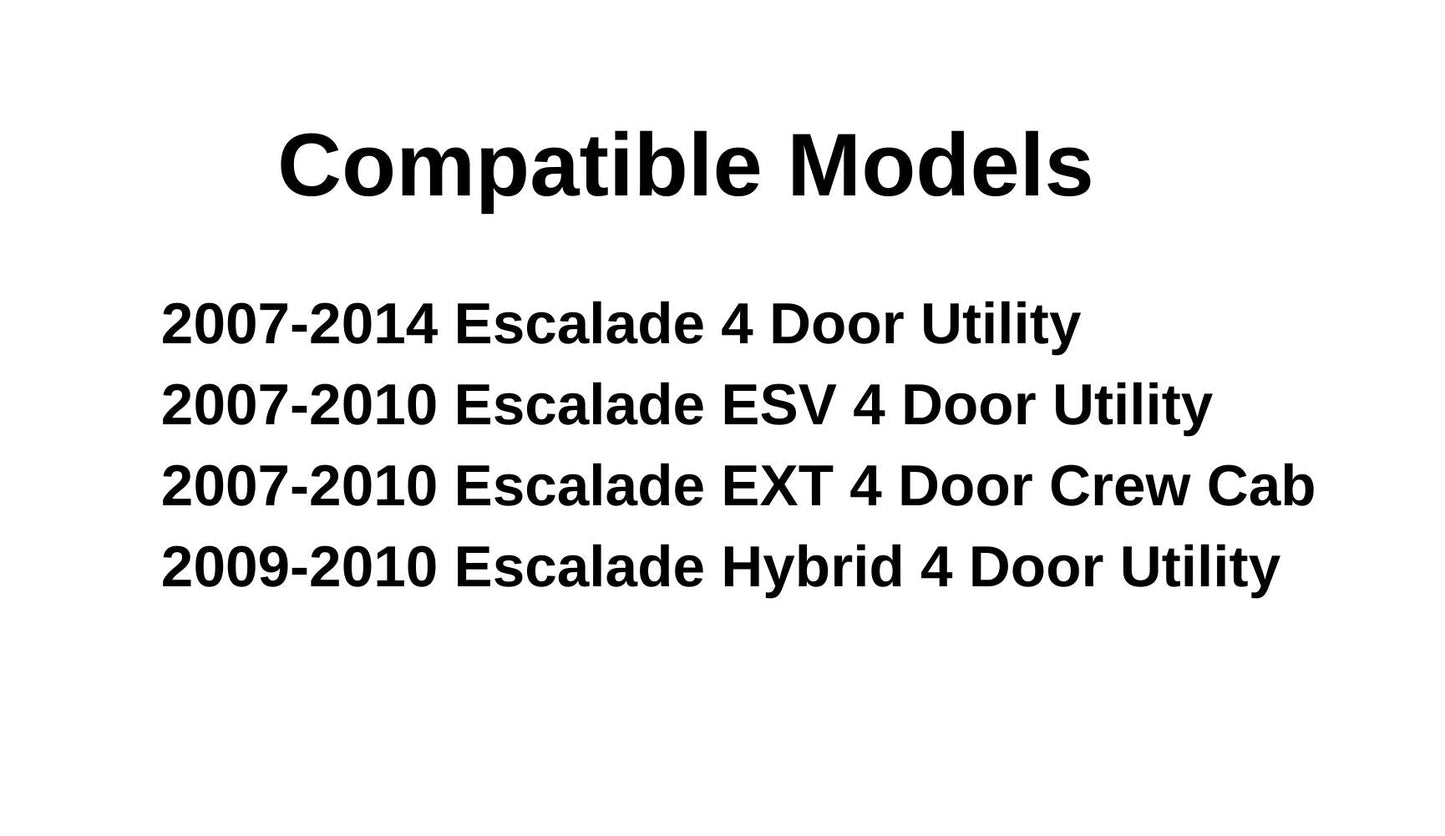 Compatible Models

2007-2014 Escalade 4 Door Utility
2007-2010 Escalade ESV 4 Door Utility
2007-2010 Escalade EXT 4 Door Crew Cab
2009-2010 Escalade Hybrid 4 Door Utility